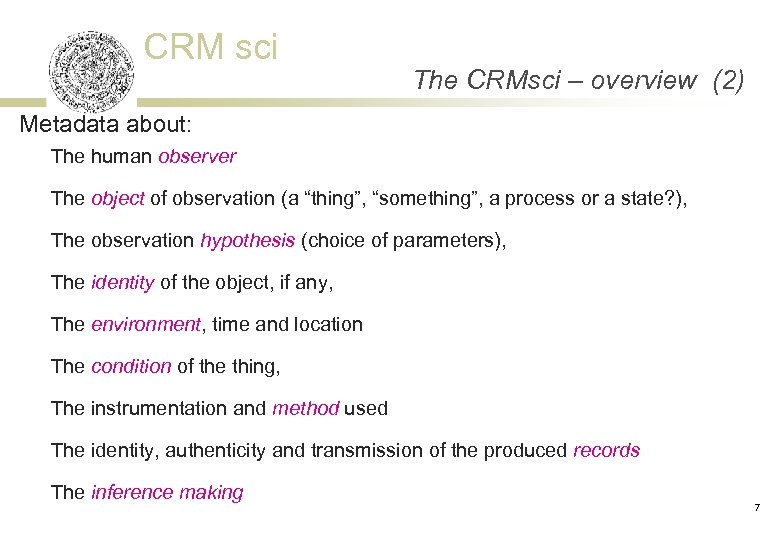 CRM sci

The CRMsci – overview (2)

Metadata about:

The human observer

The object of observation (a “thing”, “something”, a process or a state?),

The observation hypothesis (choice of parameters),

The identity of the object, if any,

The environment, time and location

The condition of the thing,

The instrumentation and method used

The identity, authenticity and transmission of the produced records

The inference making

7